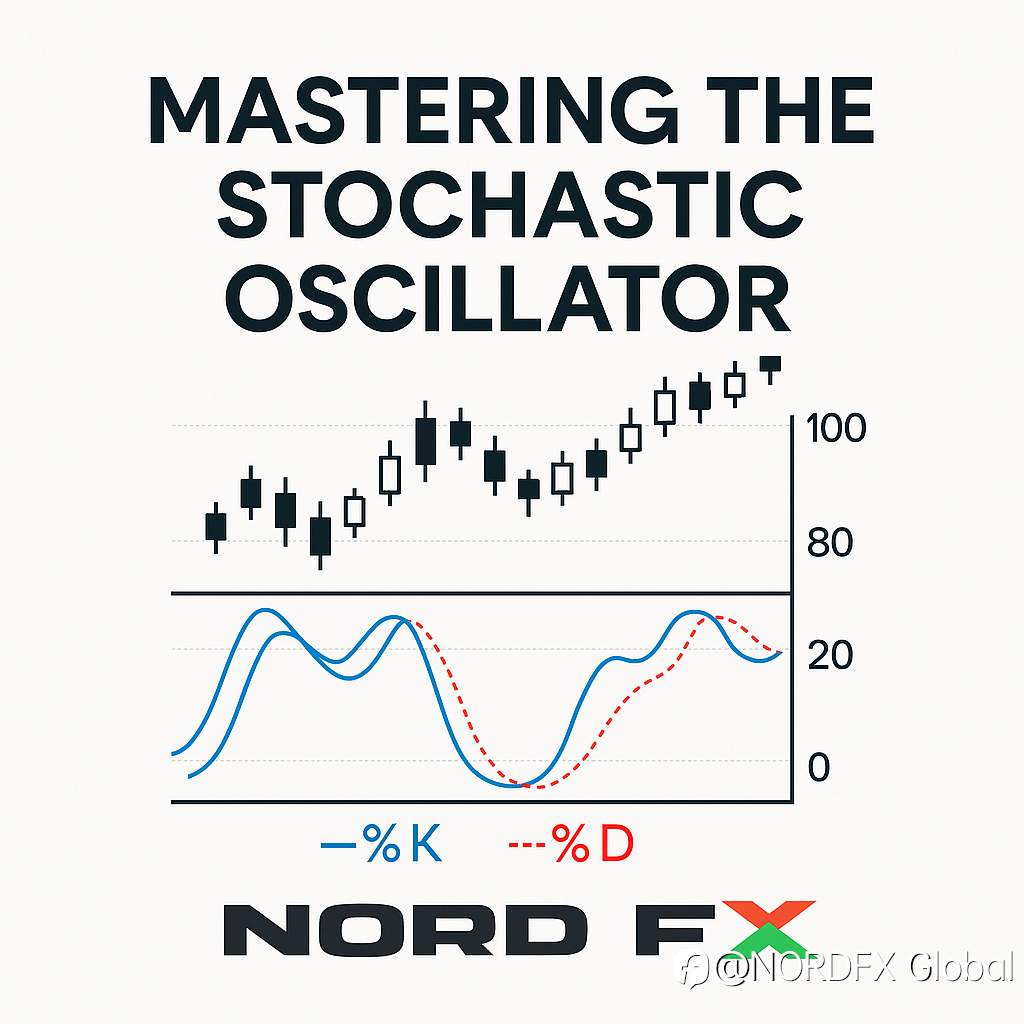 MASTERING THE STOCHASTIC OSCILLATOR

100
80
20
0

—%K ---%D

NORD FX

@NORDFX Global